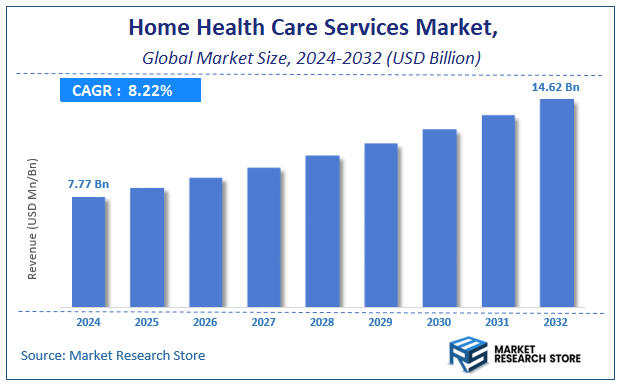 Home Health Care Services Market,

Global Market Size, 2024-2032 (USD Billion)

CAGR : 8.22%

14.62 Bn

7.77 Bn

Revenue (USD Mn/Bn)

2024 2025 2026 2027 2028 2029 2030 2031 2032

Source: Market Research Store

MARKET RESEARCH STORE